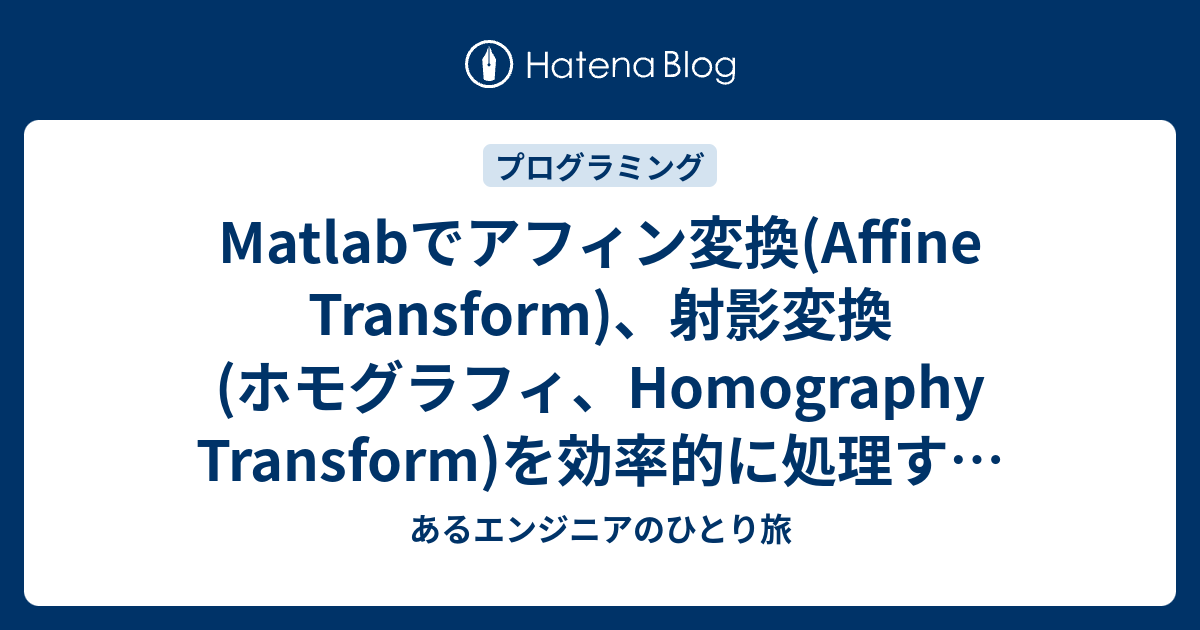 Hatena Blog

プログラミング

Matlabでアフィン変換(Affine Transform)、射影変換(ホモグラフィ、Homography Transform)を効率的に処理す…

あるエンジニアのひとり旅